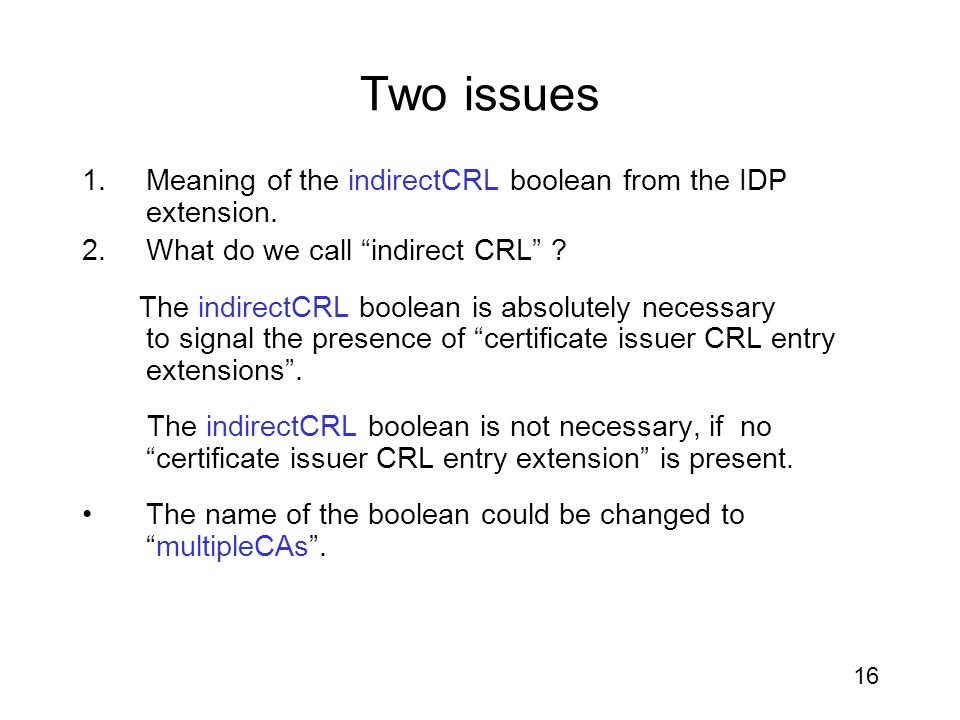 Two issues

1. Meaning of the indirectCRL boolean from the IDP extension.
2. What do we call “indirect CRL” ?

The indirectCRL boolean is absolutely necessary to signal the presence of “certificate issuer CRL entry extensions”.

The indirectCRL boolean is not necessary, if no “certificate issuer CRL entry extension” is present.

• The name of the boolean could be changed to “multipleCAs”.

16